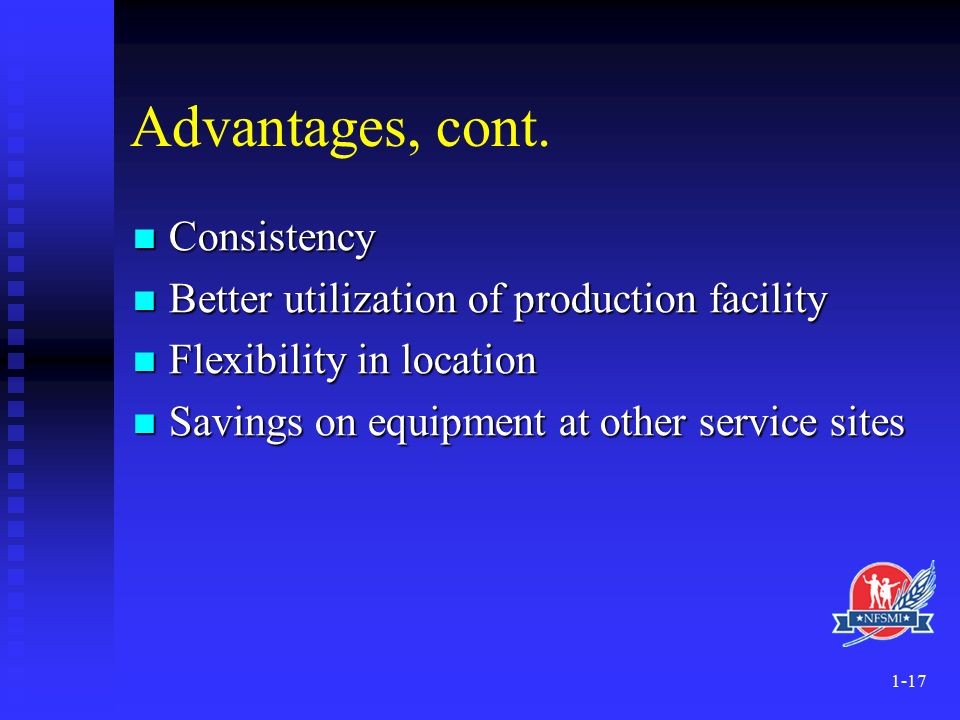 Advantages, cont.

- Consistency
- Better utilization of production facility
- Flexibility in location
- Savings on equipment at other service sites

★NFSMI★

1-17